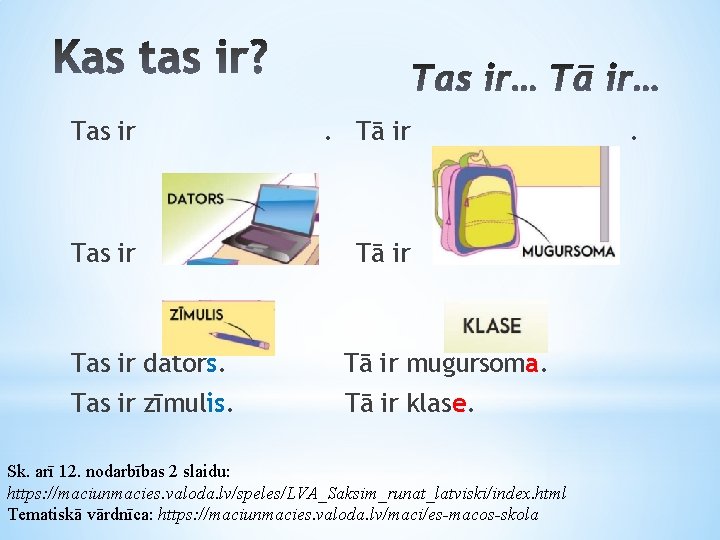 Kas tas ir?

Tas ir... Tā ir...

Tas ir . Tā ir .

DATORS

MUGURSOMA

Tas ir Tā ir

ZĪMULIS

KLASE

Tas ir dators. Tā ir mugursoma.

Tas ir zīmulis. Tā ir klase.

Sk. arī 12. nodarbības 2 slaidu:
https://maciunmacies.valoda.lv/speles/LVA_Saksim_runat_latviski/index.html
Tematiskā vārdnīca: https://maciunmacies.valoda.lv/maci/es-macos-skola